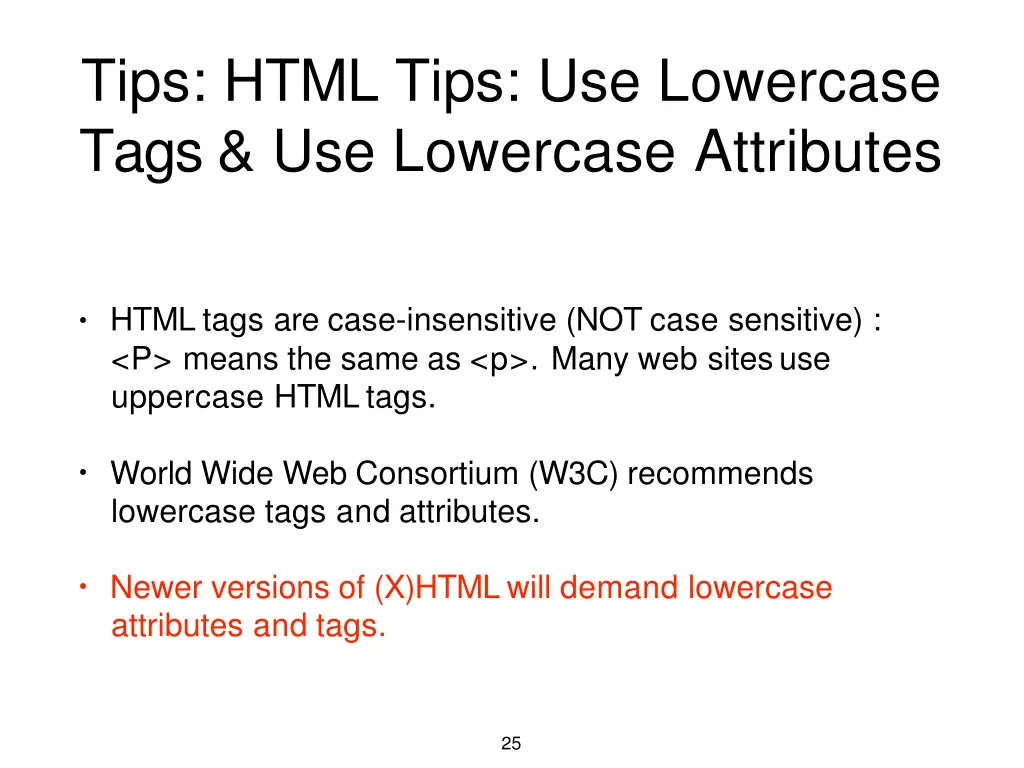 Tips: HTML Tips: Use Lowercase Tags & Use Lowercase Attributes

• HTML tags are case-insensitive (NOT case sensitive) : <P> means the same as <p>. Many web sites use uppercase HTML tags.

• World Wide Web Consortium (W3C) recommends lowercase tags and attributes.

• Newer versions of (X)HTML will demand lowercase attributes and tags.

25